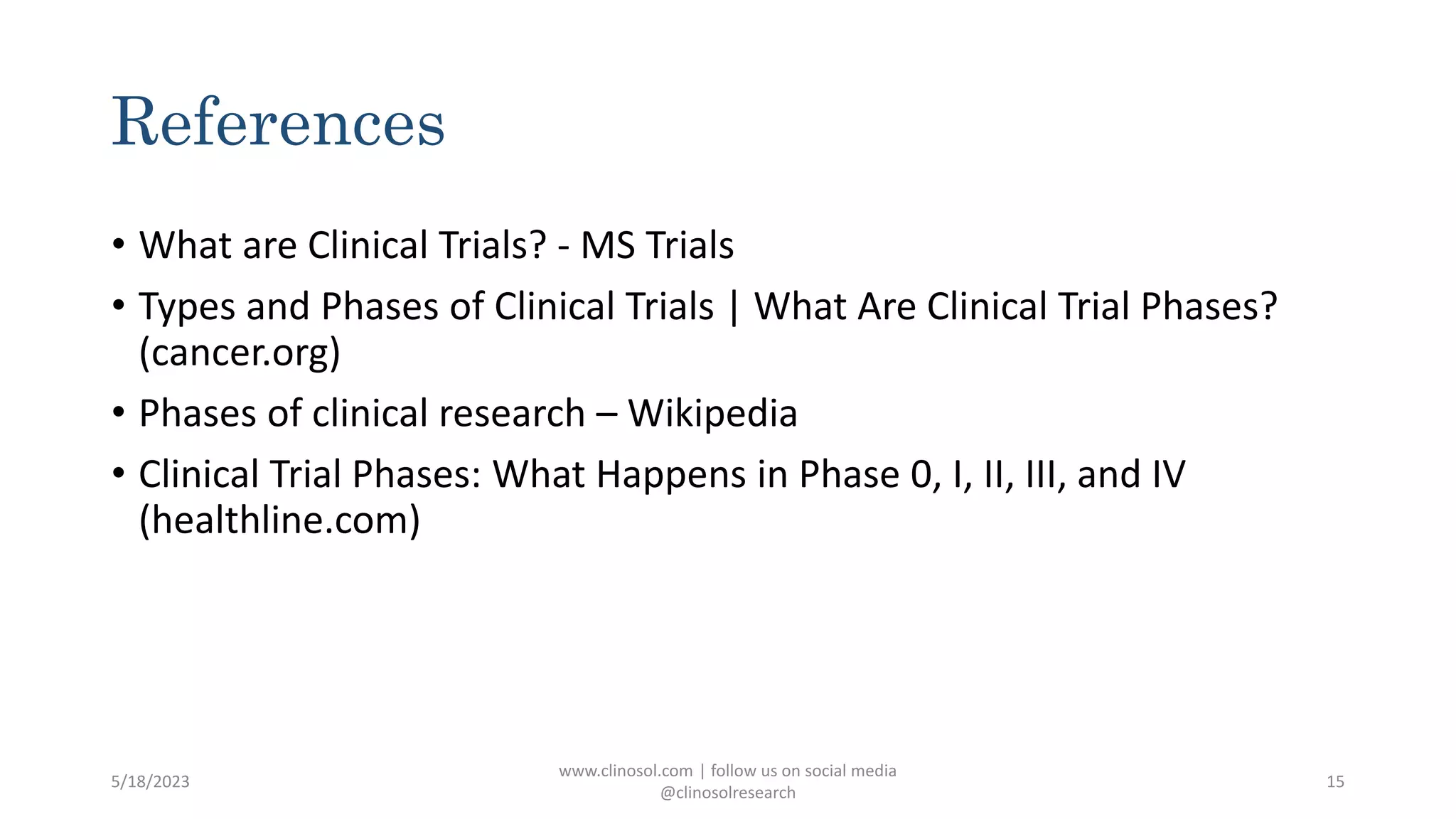 References

• What are Clinical Trials? - MS Trials
• Types and Phases of Clinical Trials | What Are Clinical Trial Phases? (cancer.org)
• Phases of clinical research – Wikipedia
• Clinical Trial Phases: What Happens in Phase 0, I, II, III, and IV (healthline.com)

5/18/2023

www.clinosol.com | follow us on social media @clinosolresearch

15